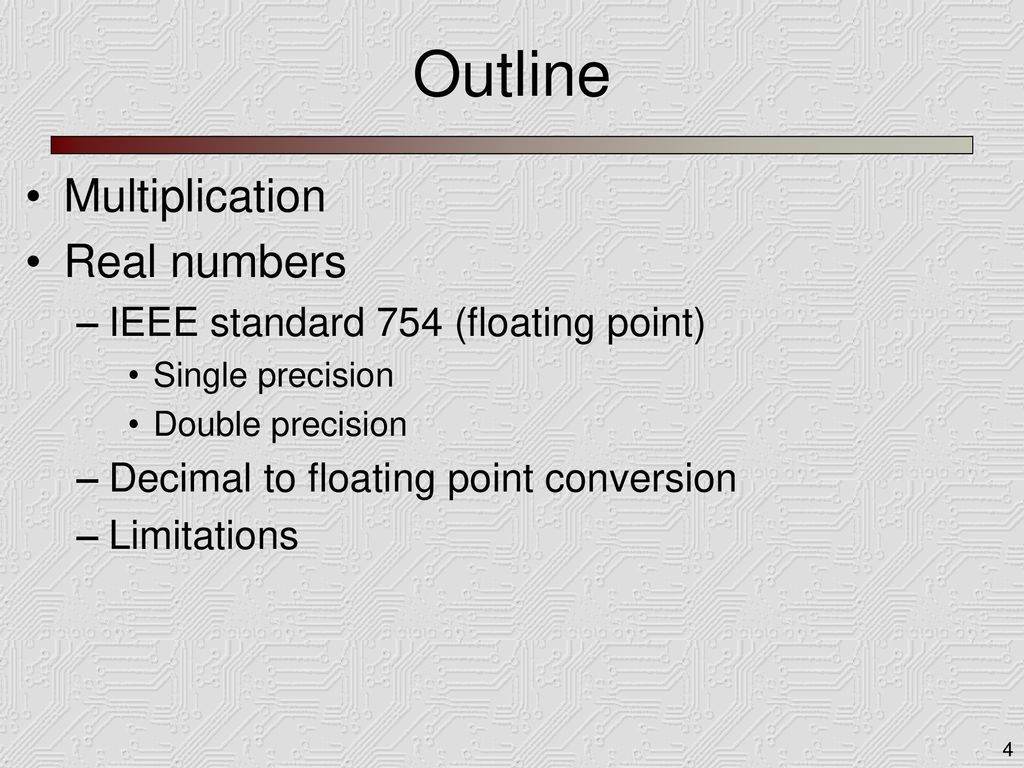 Outline

• Multiplication
• Real numbers
– IEEE standard 754 (floating point)
• Single precision
• Double precision
– Decimal to floating point conversion
– Limitations

4